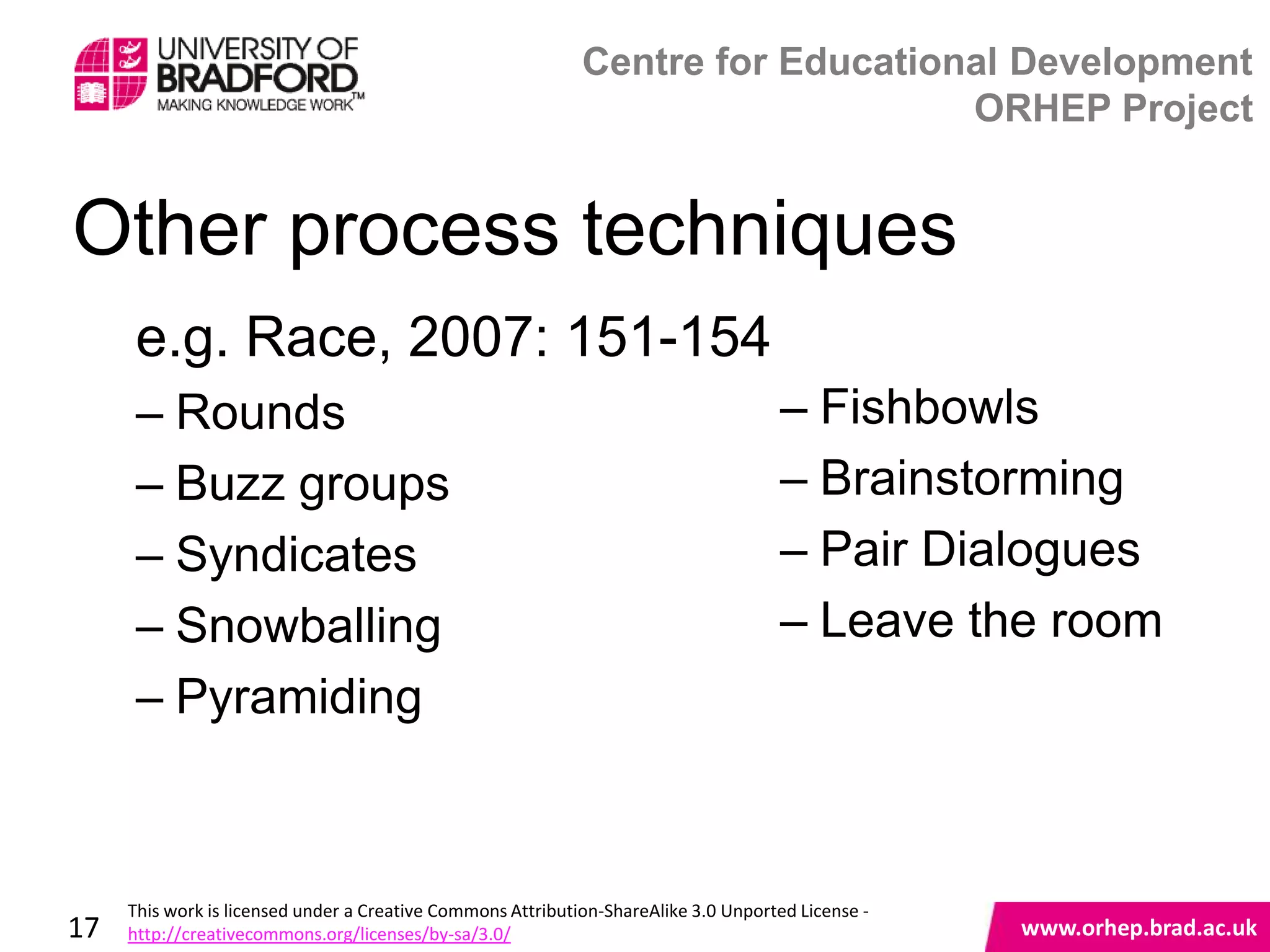 UNIVERSITY OF BRADFORD
MAKING KNOWLEDGE WORK™

Centre for Educational Development
ORHEP Project

Other process techniques

e.g. Race, 2007: 151-154

– Rounds
– Buzz groups
– Syndicates
– Snowballing
– Pyramiding

– Fishbowls
– Brainstorming
– Pair Dialogues
– Leave the room

17

This work is licensed under a Creative Commons Attribution-ShareAlike 3.0 Unported License - http://creativecommons.org/licenses/by-sa/3.0/

www.orhep.brad.ac.uk